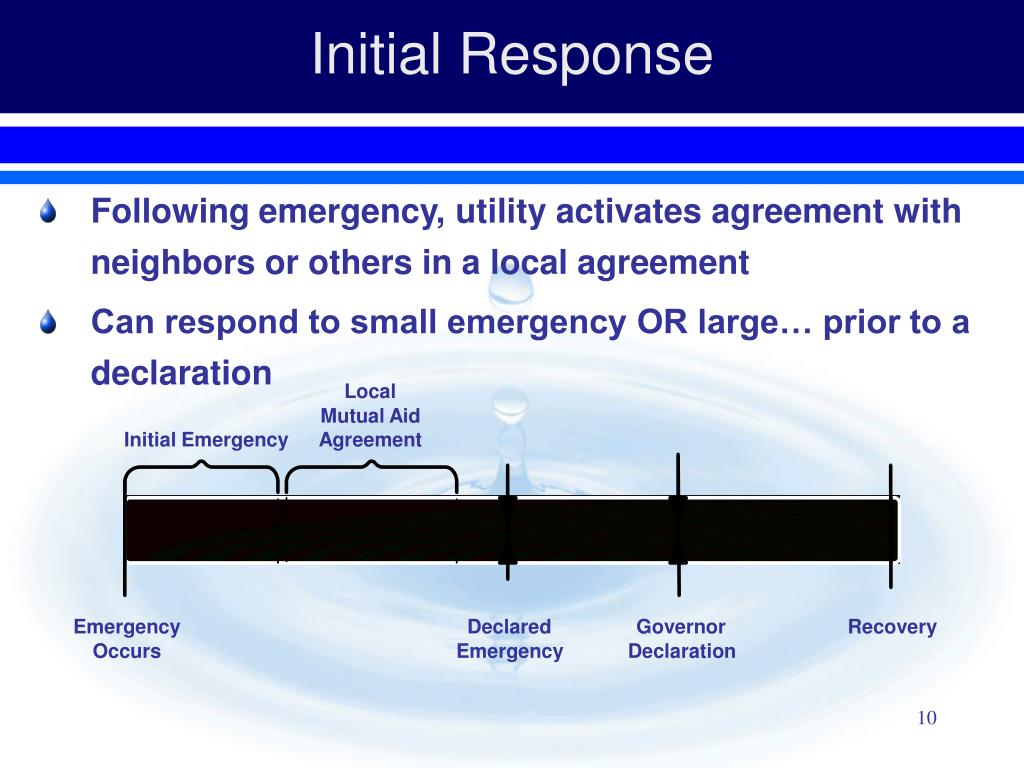 Initial Response

Following emergency, utility activates agreement with neighbors or others in a local agreement

Can respond to small emergency OR large… prior to a declaration

Initial Emergency

Local Mutual Aid Agreement

Emergency Occurs

Declared Emergency

Governor Declaration

Recovery

10